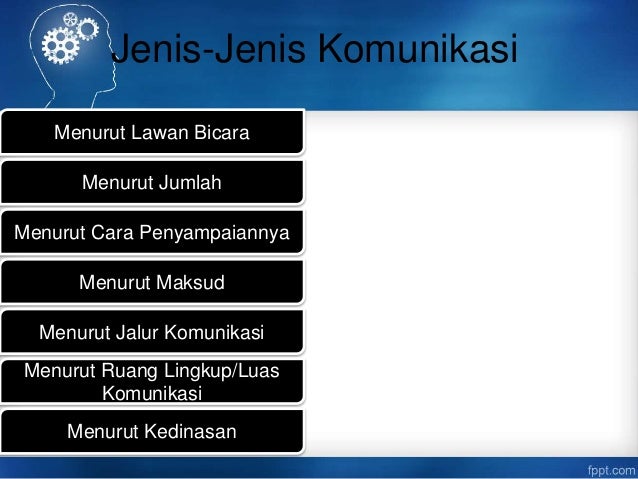 Jenis-Jenis Komunikasi

Menurut Lawan Bicara

Menurut Jumlah

Menurut Cara Penyampaiannya

Menurut Maksud

Menurut Jalur Komunikasi

Menurut Ruang Lingkup/Luas Komunikasi

Menurut Kedinasan

fppt.com